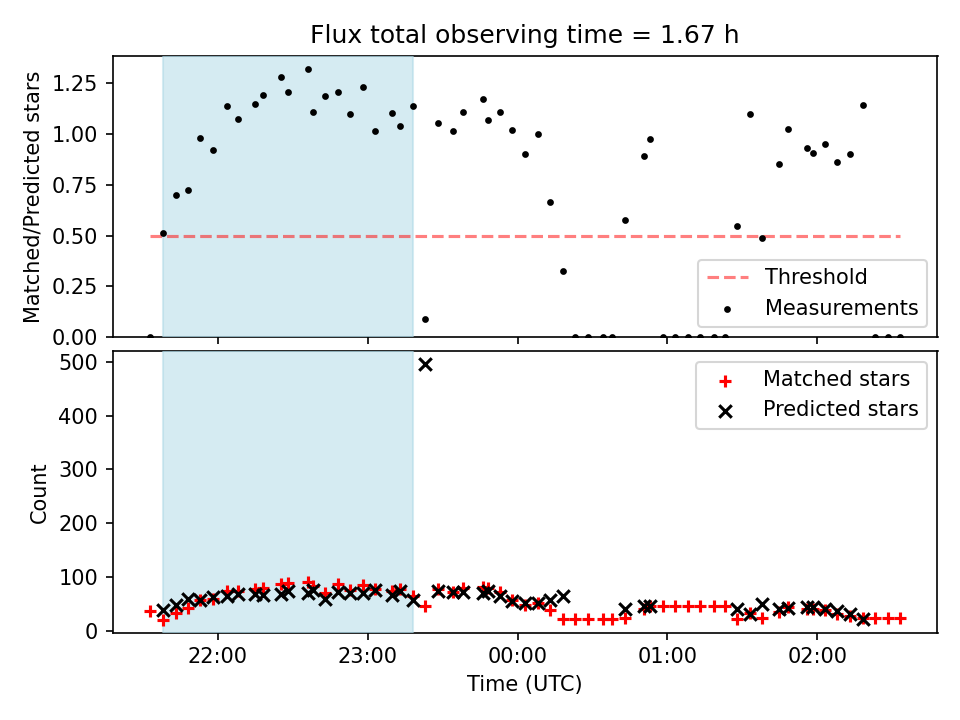 Flux total observing time = 1.67 h

Matched/Predicted stars

1.25
1.00
0.75
0.50
0.25
0.00

Threshold
Measurements

Count

500
400
300
200
100
0

Matched stars
Predicted stars

22:00
23:00
00:00
01:00
02:00

Time (UTC)